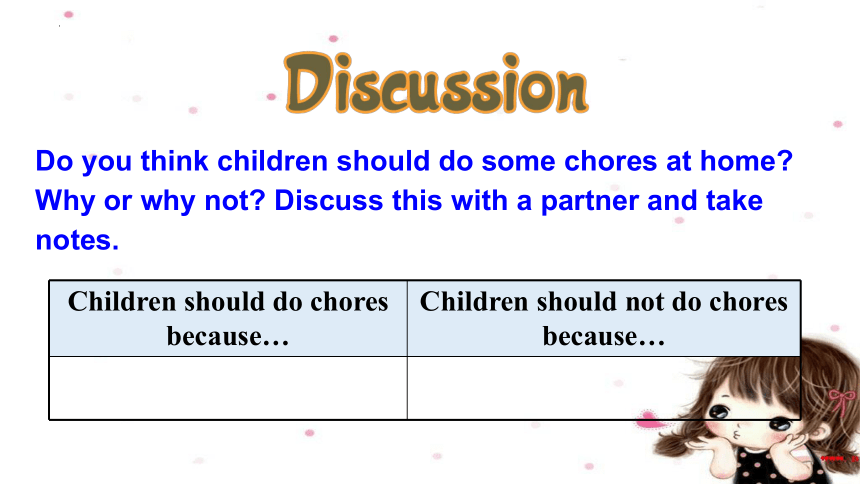 Discussion

Do you think children should do some chores at home? Why or why not? Discuss this with a partner and take notes.

| Children should do chores because… | Children should not do chores because… |
|---|---|
| | |